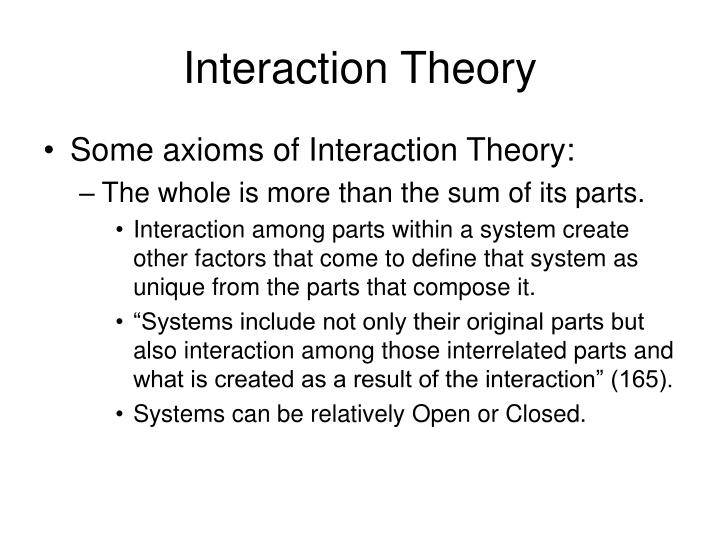 Interaction Theory

• Some axioms of Interaction Theory:

– The whole is more than the sum of its parts.

• Interaction among parts within a system create other factors that come to define that system as unique from the parts that compose it.

• “Systems include not only their original parts but also interaction among those interrelated parts and what is created as a result of the interaction” (165).

• Systems can be relatively Open or Closed.